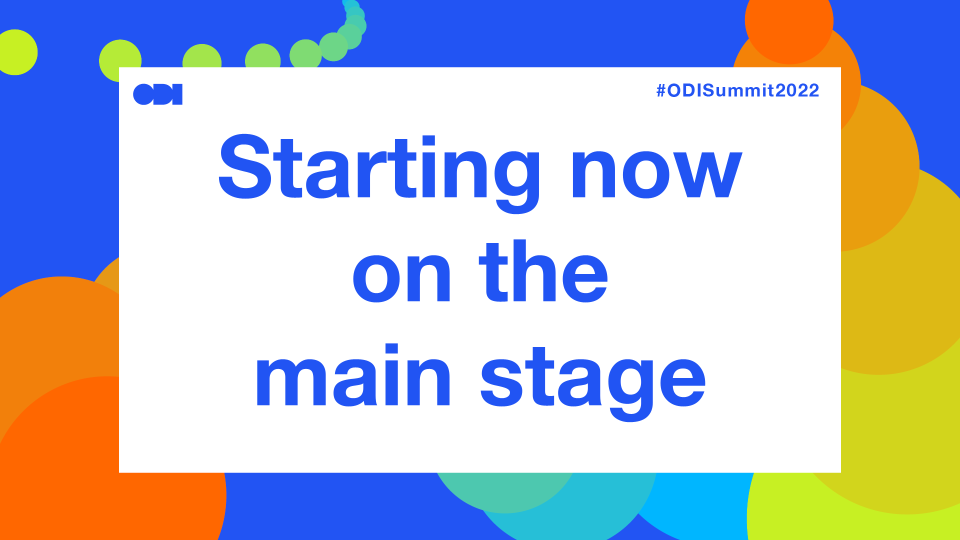 ODI

#ODISummit2022

Starting now on the main stage